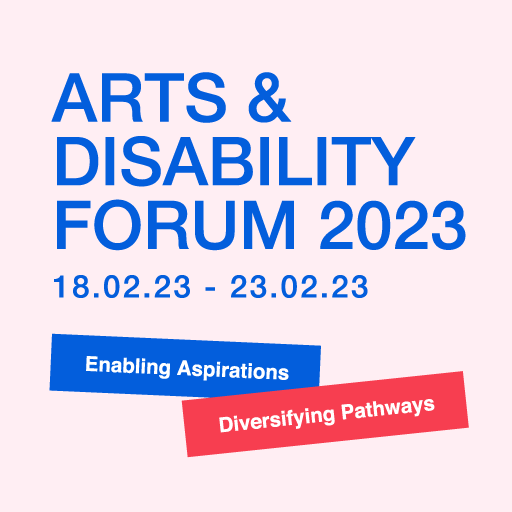 ARTS &
DISABILITY
FORUM 2023

18.02.23 - 23.02.23

Enabling Aspirations

Diversifying Pathways